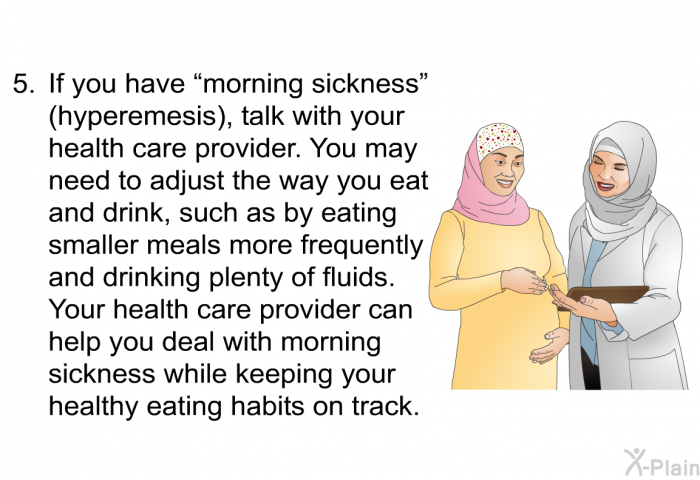 5. If you have “morning sickness” (hyperemesis), talk with your health care provider. You may need to adjust the way you eat and drink, such as by eating smaller meals more frequently and drinking plenty of fluids. Your health care provider can help you deal with morning sickness while keeping your healthy eating habits on track.

X-Plain